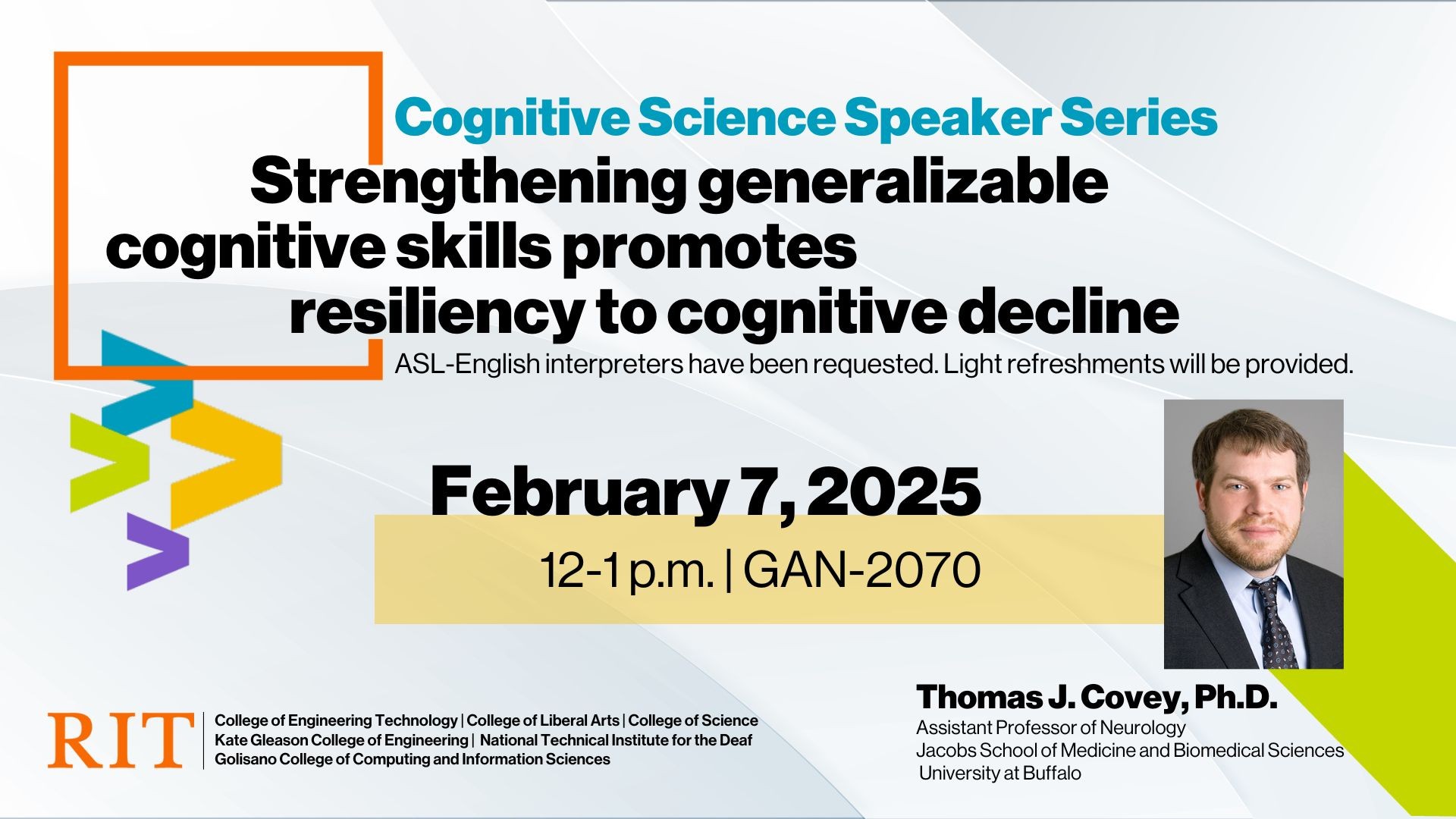 Cognitive Science Speaker Series

Strengthening generalizable cognitive skills promotes resiliency to cognitive decline

ASL-English interpreters have been requested. Light refreshments will be provided.

February 7, 2025

12-1 p.m. | GAN-2070

Thomas J. Covey, Ph.D.
Assistant Professor of Neurology
Jacobs School of Medicine and Biomedical Sciences
University at Buffalo

RIT

College of Engineering Technology | College of Liberal Arts | College of Science
Kate Gleason College of Engineering | National Technical Institute for the Deaf
Golisano College of Computing and Information Sciences